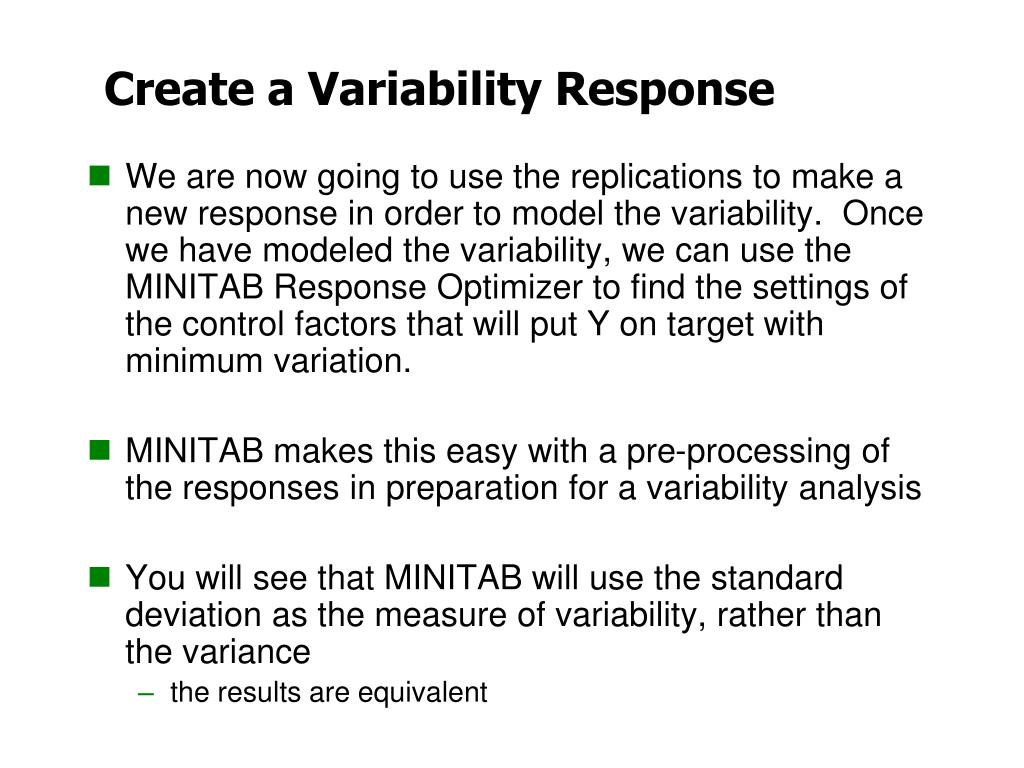 Create a Variability Response

We are now going to use the replications to make a new response in order to model the variability. Once we have modeled the variability, we can use the MINITAB Response Optimizer to find the settings of the control factors that will put Y on target with minimum variation.

MINITAB makes this easy with a pre-processing of the responses in preparation for a variability analysis

You will see that MINITAB will use the standard deviation as the measure of variability, rather than the variance

– the results are equivalent